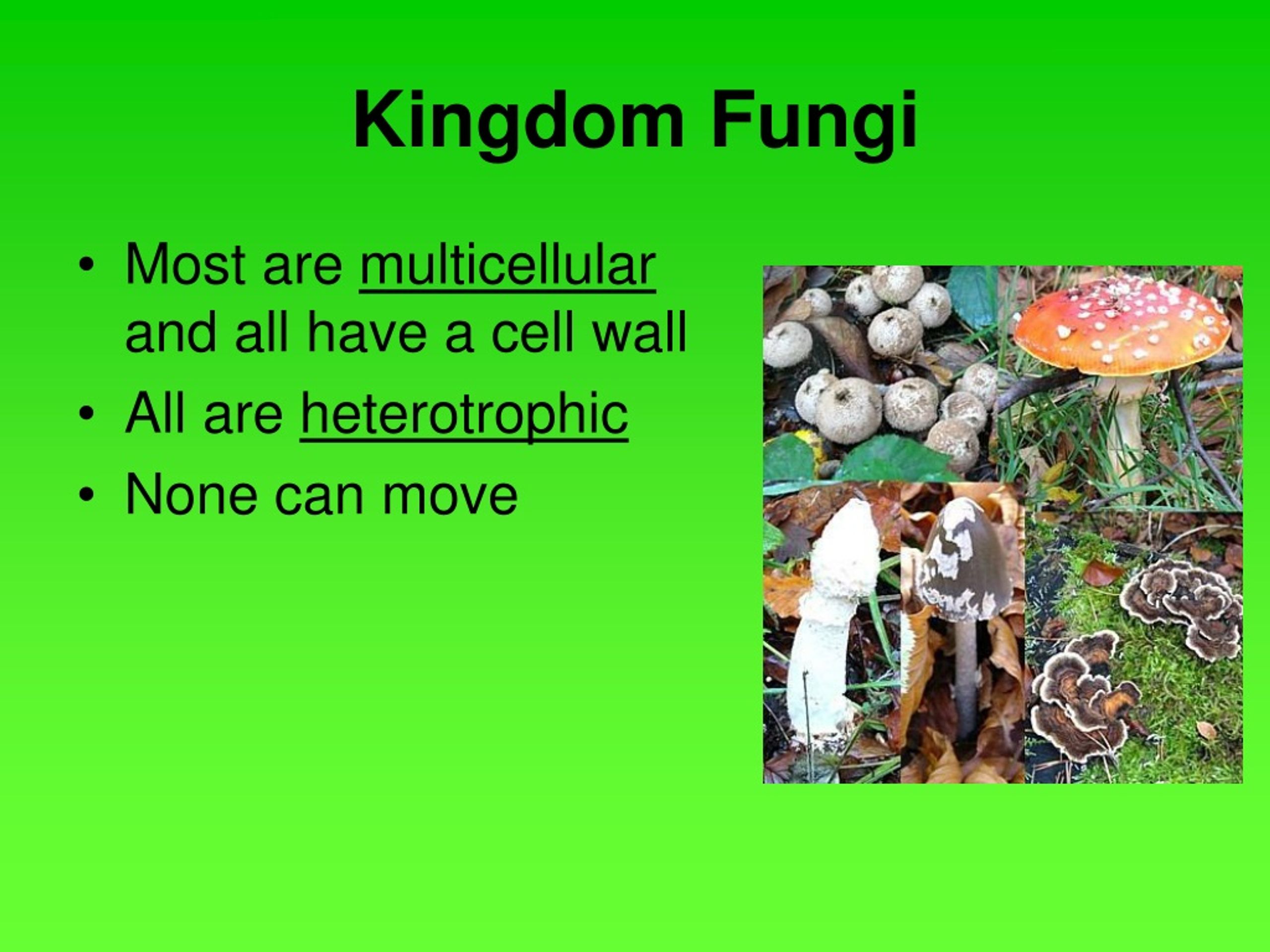 Kingdom Fungi

• Most are multicellular and all have a cell wall
• All are heterotrophic
• None can move